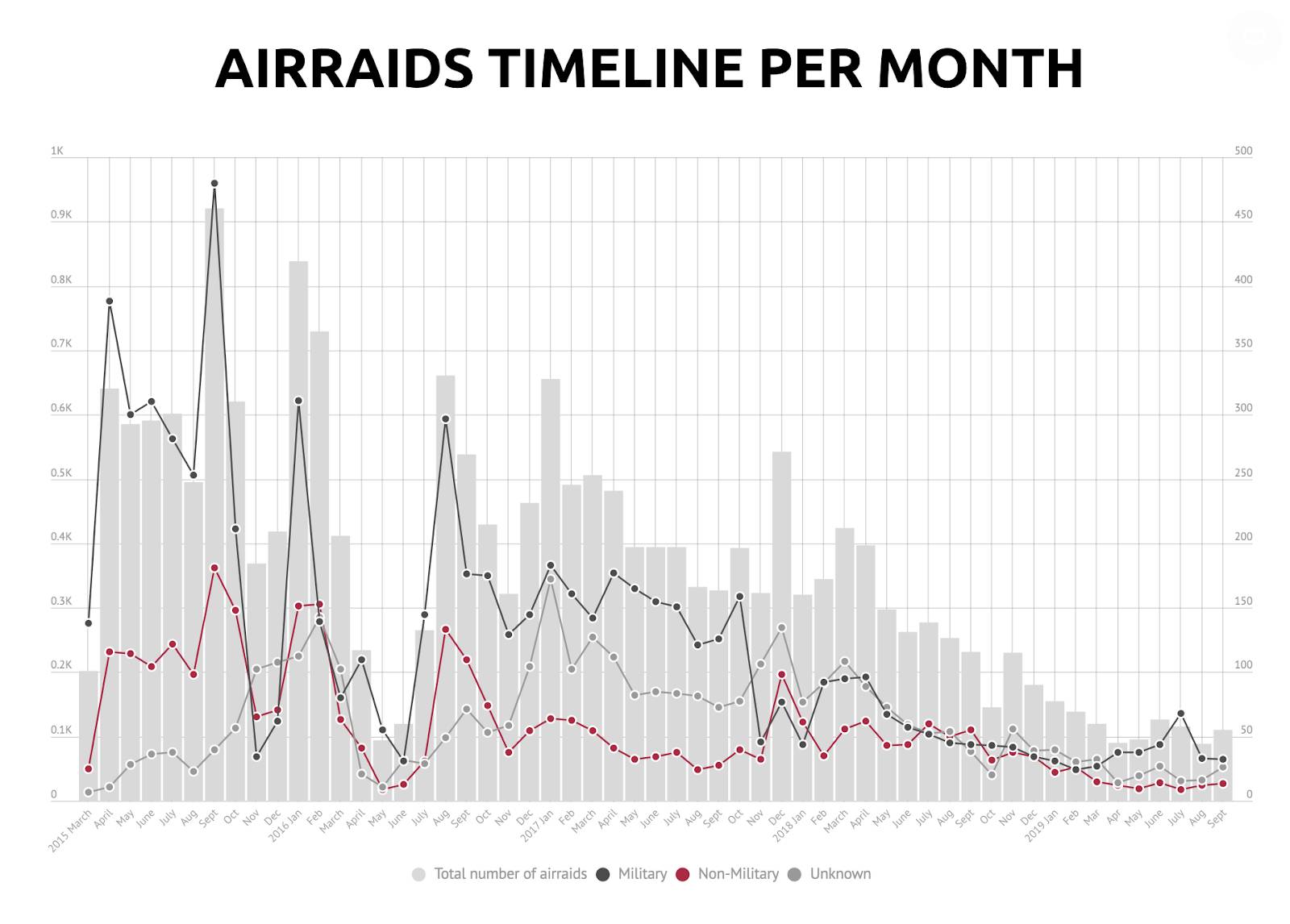 AIRRAIDS TIMELINE PER MONTH

1K
0.9K
0.8K
0.7K
0.6K
0.5K
0.4K
0.3K
0.2K
0.1K
0

500
450
400
350
300
250
200
150
100
50
0

2015 March
April
May
June
July
Aug
Sept
Oct
Nov
Dec
2016 Jan
Feb
March
April
May
June
July
Aug
Sept
Oct
Nov
Dec
2017 Jan
Feb
March
April
May
June
July
Aug
Sept
Oct
Nov
Dec
2018 Jan
Feb
March
April
May
June
July
Aug
Sept
Oct
Nov
Dec
2019 Jan
Feb
Mar
Apr
May
June
July
Aug
Sept

Total number of airraids
Military
Non-Military
Unknown